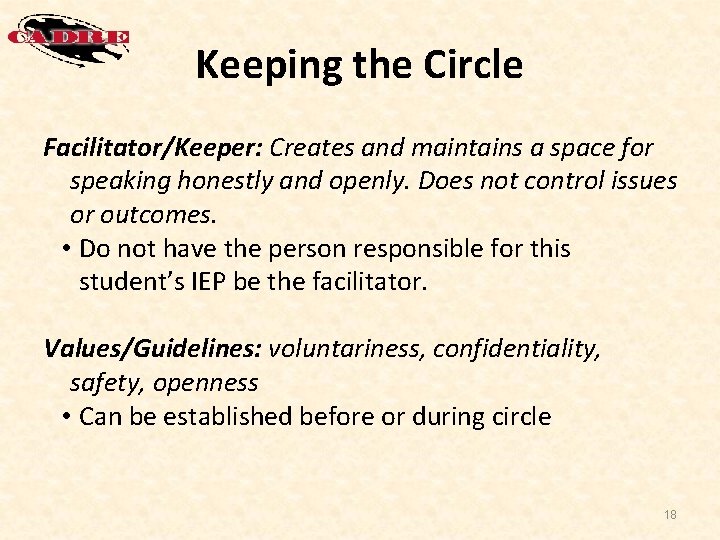 CADRE

Keeping the Circle

Facilitator/Keeper: Creates and maintains a space for speaking honestly and openly. Does not control issues or outcomes.

• Do not have the person responsible for this student's IEP be the facilitator.

Values/Guidelines: voluntariness, confidentiality, safety, openness

• Can be established before or during circle

18